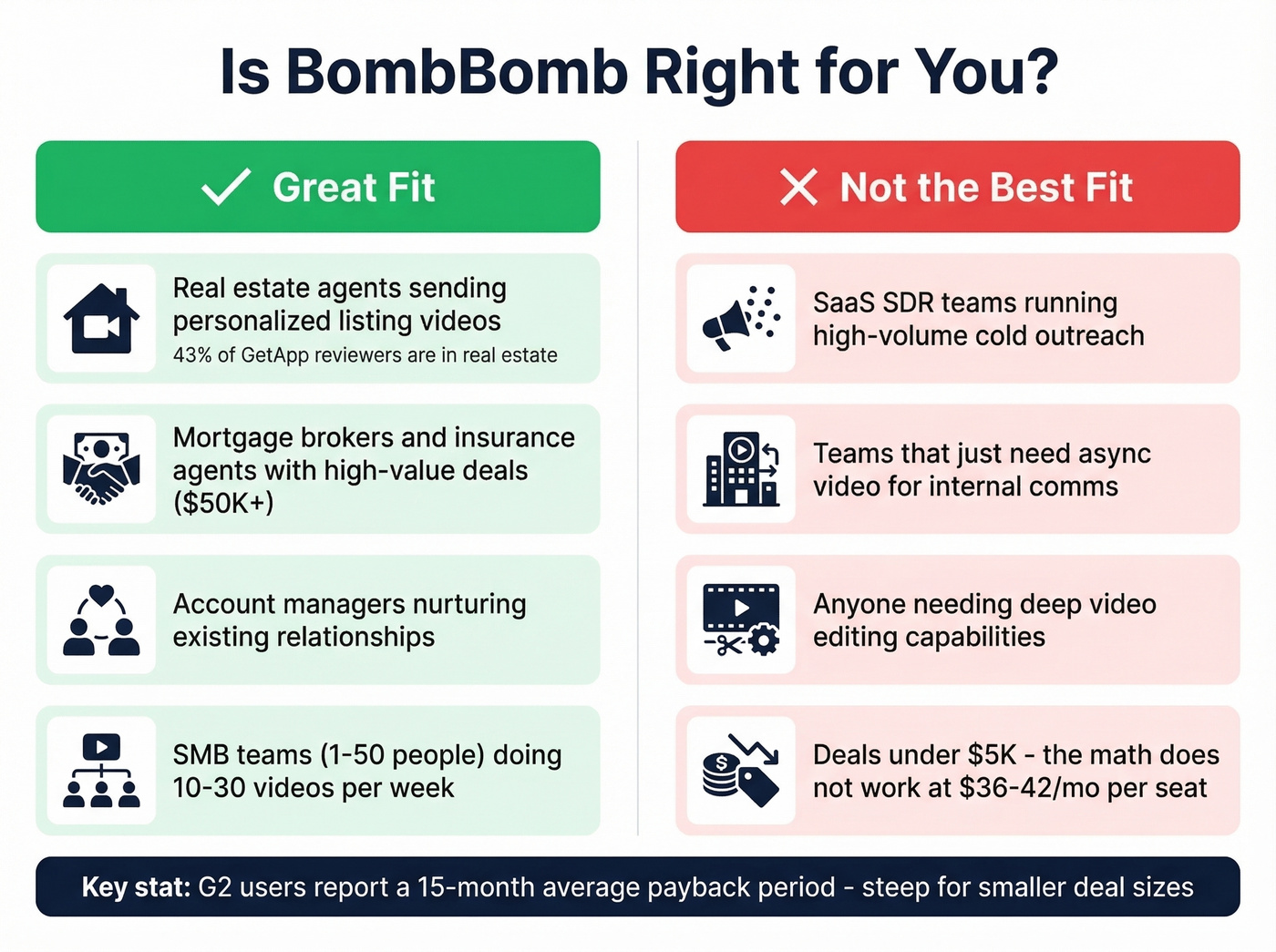 Is BombBomb Right for You?

Great Fit

Real estate agents sending personalized listing videos
43% of GetApp reviewers are in real estate

Mortgage brokers and insurance agents with high-value deals ($50K+)

Account managers nurturing existing relationships

SMB teams (1-50 people) doing 10-30 videos per week

Not the Best Fit

SaaS SDR teams running high-volume cold outreach

Teams that just need async video for internal comms

Anyone needing deep video editing capabilities

Deals under $5K - the math does not work at $36-42/mo per seat

Key stat: G2 users report a 15-month average payback period - steep for smaller deal sizes